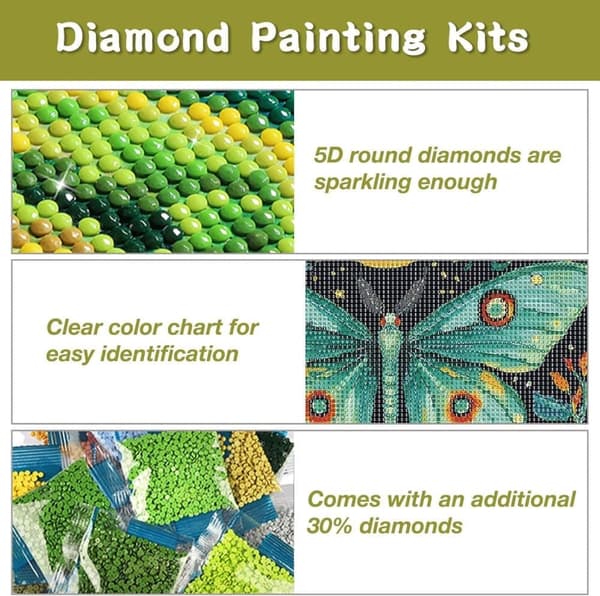 Diamond Painting Kits

5D round diamonds are sparkling enough

Clear color chart for easy identification

Comes with an additional 30% diamonds